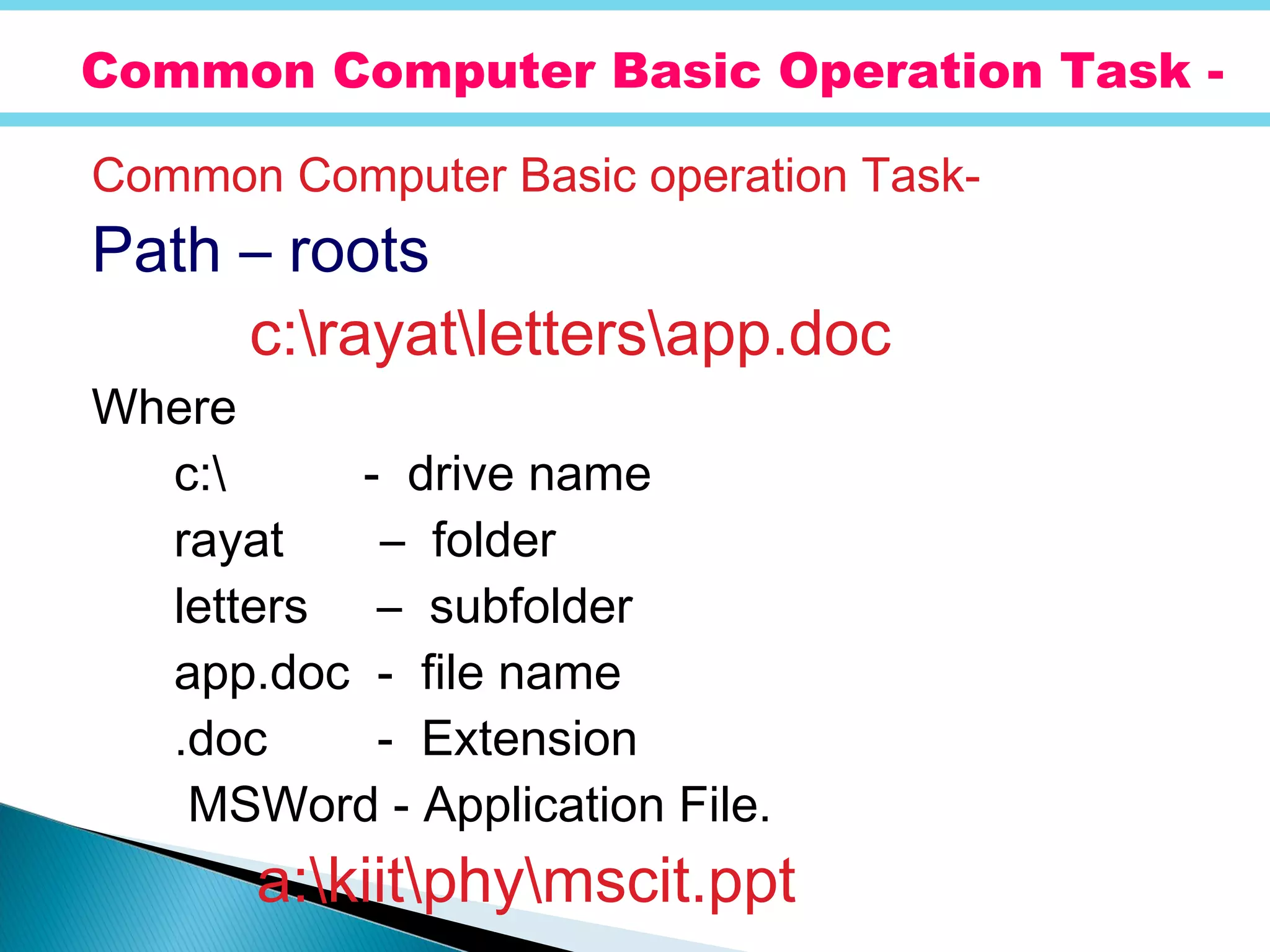 Common Computer Basic Operation Task -

Common Computer Basic operation Task-

Path – roots

c:\rayat\letters\app.doc

Where

c:\ - drive name

rayat – folder

letters – subfolder

app.doc - file name

.doc - Extension

MSWord - Application File.

a:\kiit\phy\mscit.ppt